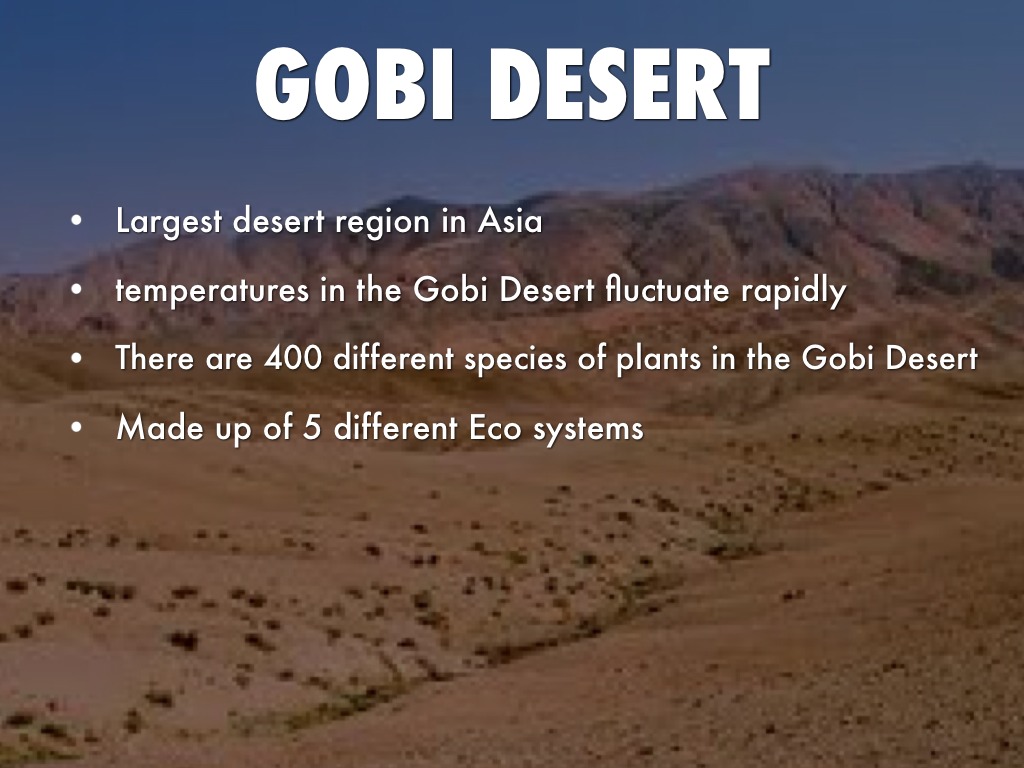 GOBI DESERT

• Largest desert region in Asia
• temperatures in the Gobi Desert fluctuate rapidly
• There are 400 different species of plants in the Gobi Desert
• Made up of 5 different Eco systems